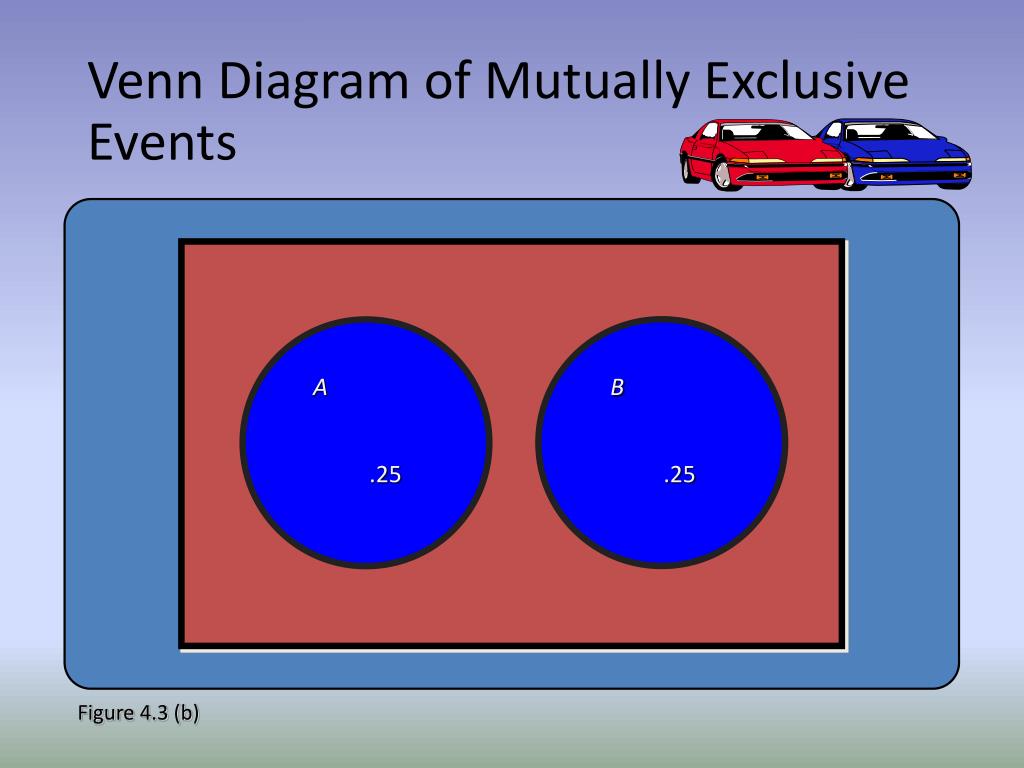 Venn Diagram of Mutually Exclusive Events

A

.25

B

.25

Figure 4.3 (b)